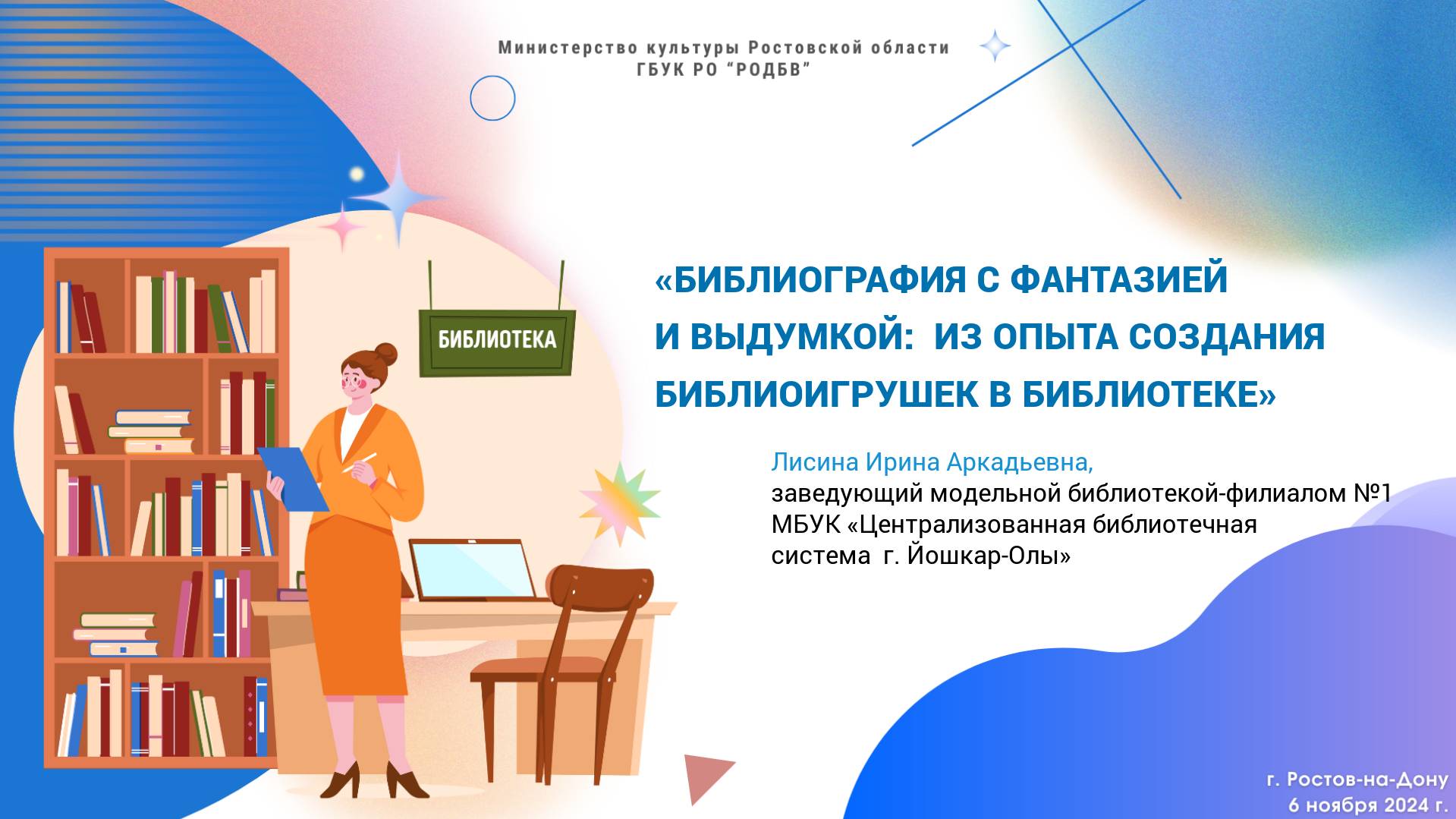 Министерство культуры Ростовской области
ГБУК РО "РОДБВ"

БИБЛИОТЕКА

«БИБЛИОГРАФИЯ С ФАНТАЗИЕЙ И ВЫДУМКОЙ: ИЗ ОПЫТА СОЗДАНИЯ БИБЛИОИГРУШЕК В БИБЛИОТЕКЕ»

Лисина Ирина Аркадьевна,
заведующий модельной библиотекой-филиалом №1 МБУК «Централизованная библиотечная система г. Йошкар-Олы»

г. Ростов-на-Дону
6 ноября 2024 г.